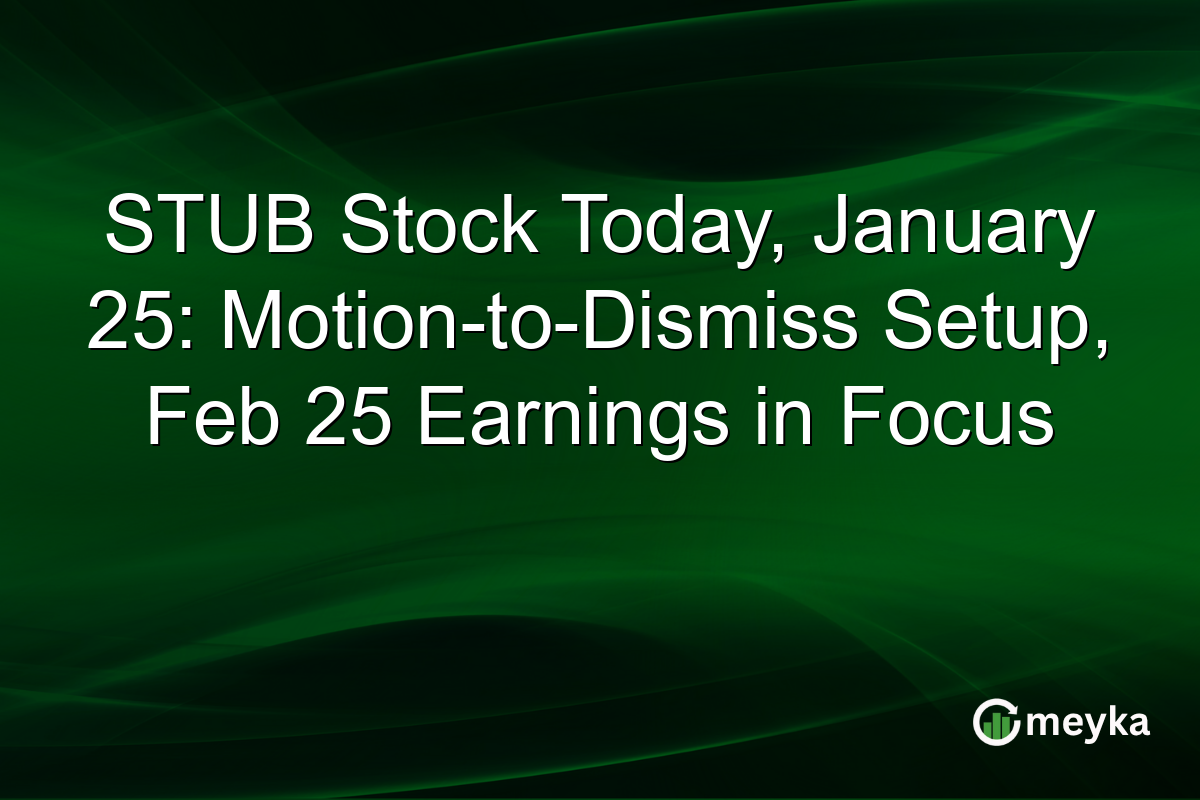 STUB Stock Today, January 25: Motion-to-Dismiss Setup, Feb 25 Earnings in Focus

meyka